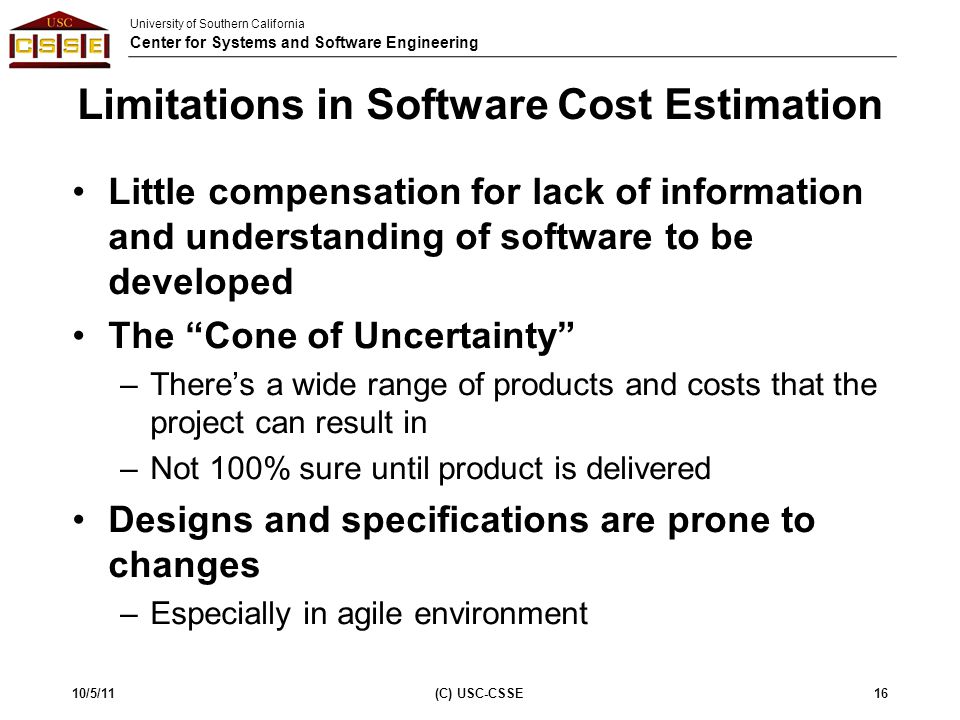 USC
CSSE

University of Southern California
Center for Systems and Software Engineering

Limitations in Software Cost Estimation

• Little compensation for lack of information and understanding of software to be developed
• The “Cone of Uncertainty”
– There’s a wide range of products and costs that the project can result in
– Not 100% sure until product is delivered
• Designs and specifications are prone to changes
– Especially in agile environment

10/5/11
(C) USC-CSSE
16